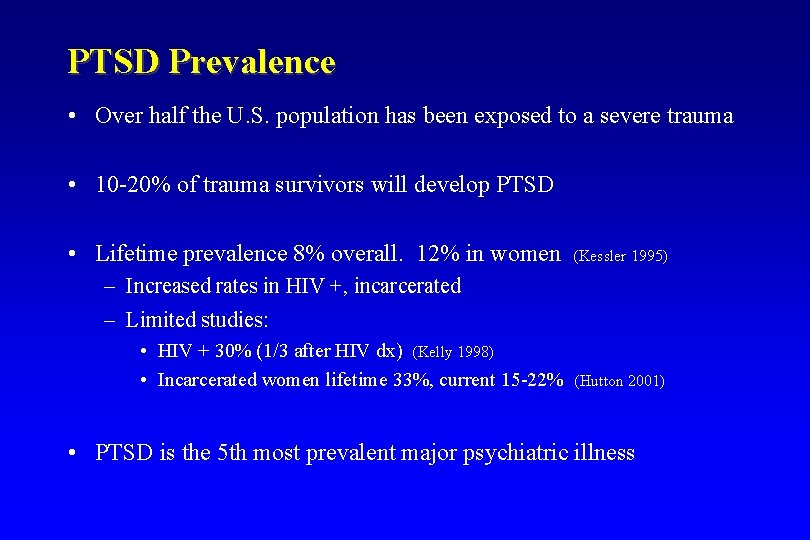 PTSD Prevalence

• Over half the U.S. population has been exposed to a severe trauma

• 10-20% of trauma survivors will develop PTSD

• Lifetime prevalence 8% overall. 12% in women (Kessler 1995)
– Increased rates in HIV +, incarcerated
– Limited studies:
• HIV + 30% (1/3 after HIV dx) (Kelly 1998)
• Incarcerated women lifetime 33%, current 15-22% (Hutton 2001)

• PTSD is the 5th most prevalent major psychiatric illness